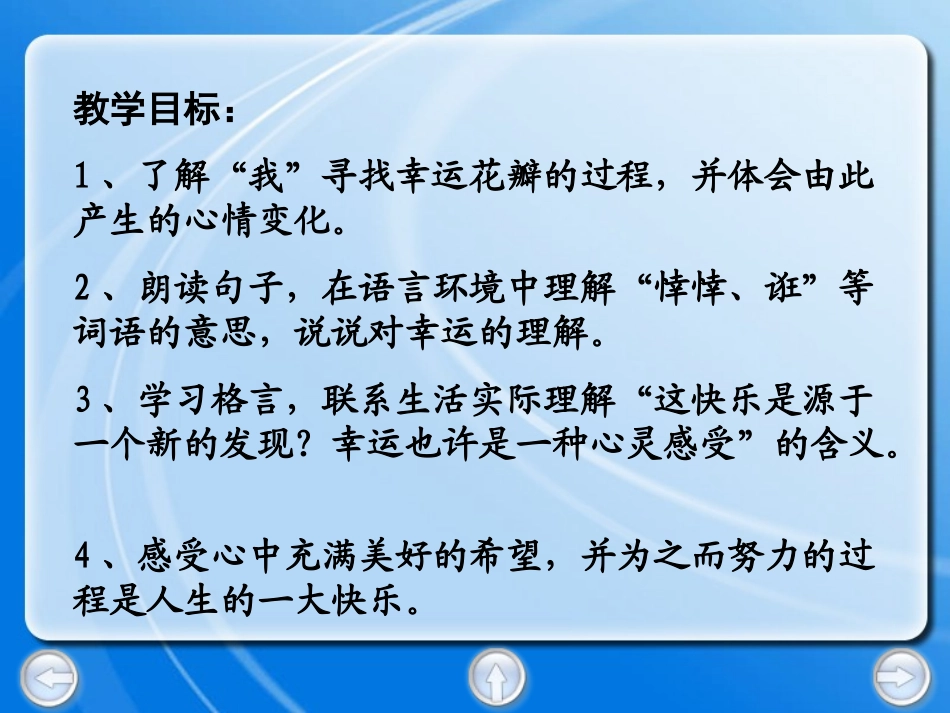 教学目标：

1、了解“我”寻找幸运花瓣的过程，并体会由此产生的心情变化。

2、朗读句子，在语言环境中理解“悻悻、诳”等词语的意思，说说对幸运的理解。

3、学习格言，联系生活实际理解“这快乐是源于一个新的发现？幸运也许是一种心灵感受”的含义。

4、感受心中充满美好的希望，并为之而努力的过程是人生的一大快乐。